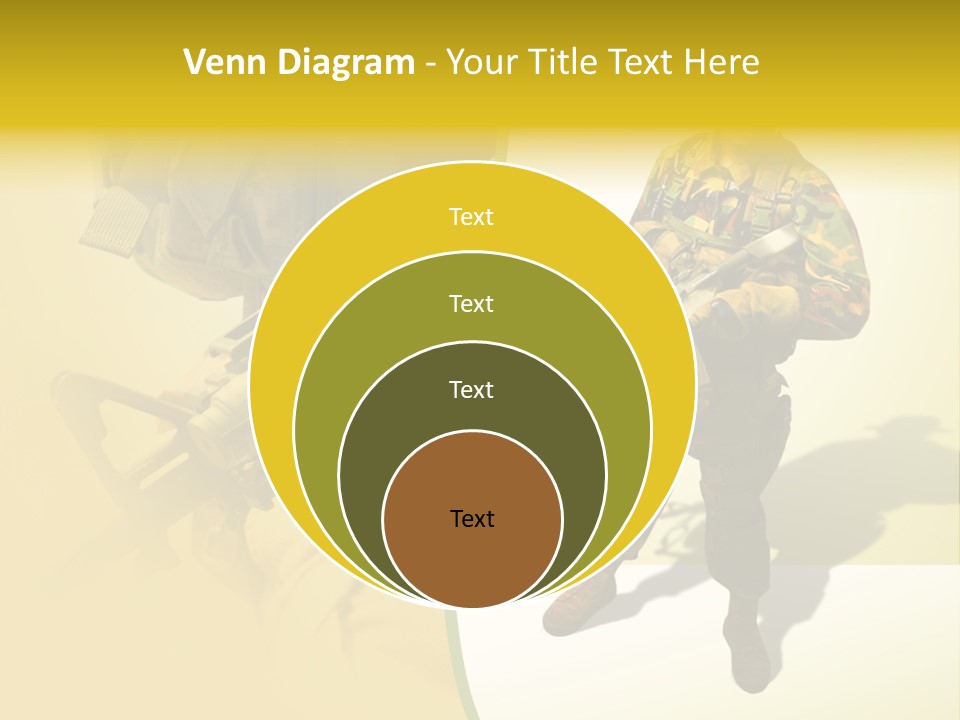 Venn Diagram - Your Title Text Here

Text

Text

Text

Text